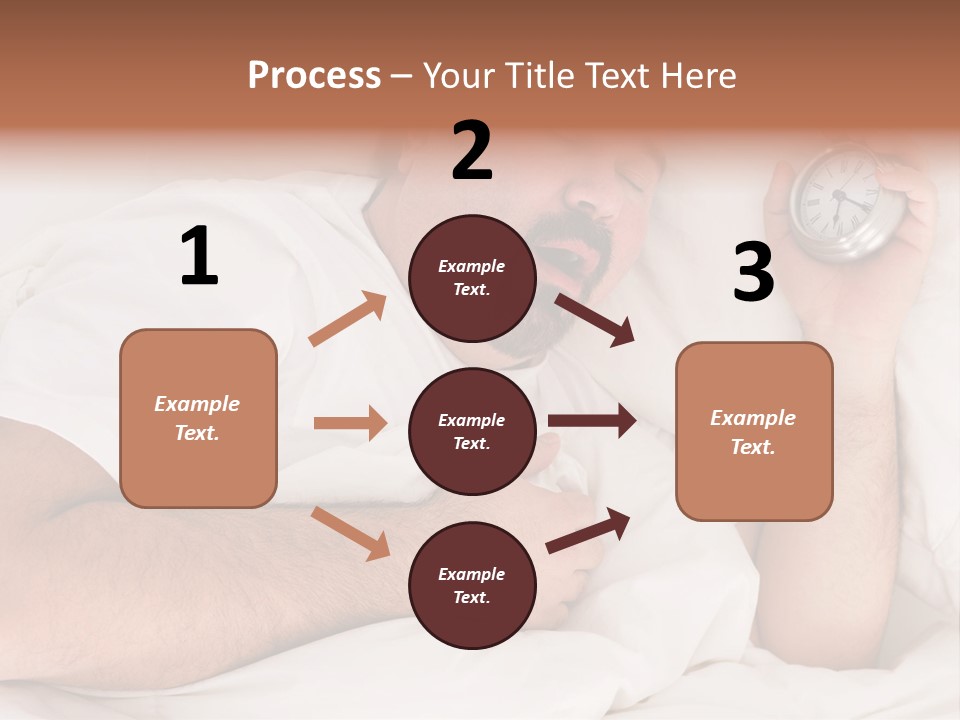 Process – Your Title Text Here

1

Example Text.

2

Example Text.

Example Text.

Example Text.

3

Example Text.